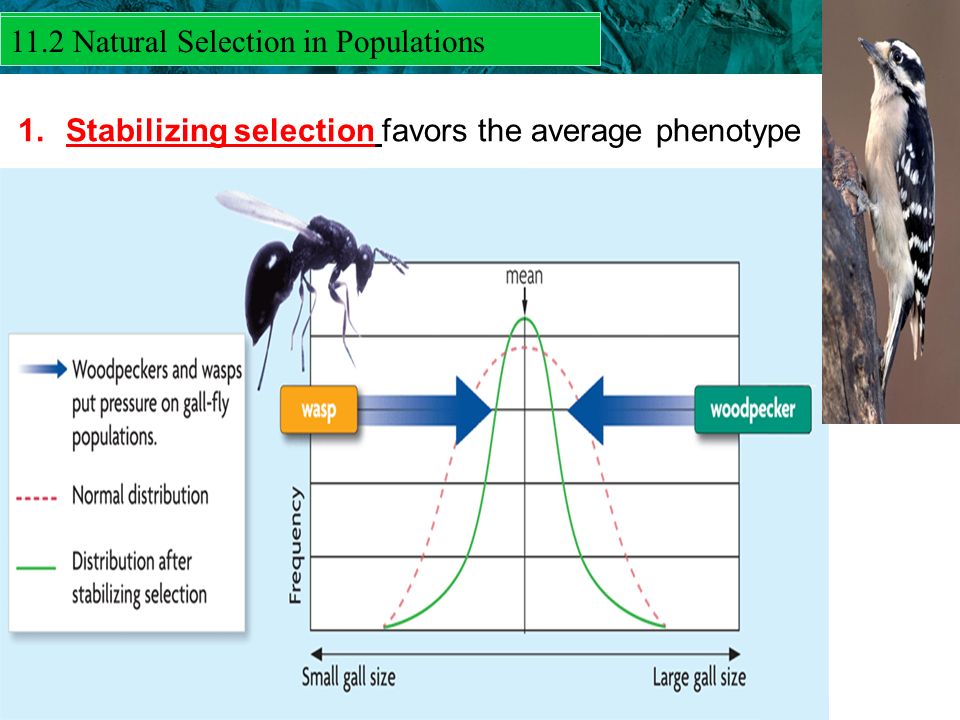 11.2 Natural Selection in Populations

1. Stabilizing selection favors the average phenotype

Woodpeckers and wasps put pressure on gall-fly populations.

Normal distribution

Distribution after stabilizing selection

mean

wasp

woodpecker

Frequency

Small gall size

Large gall size